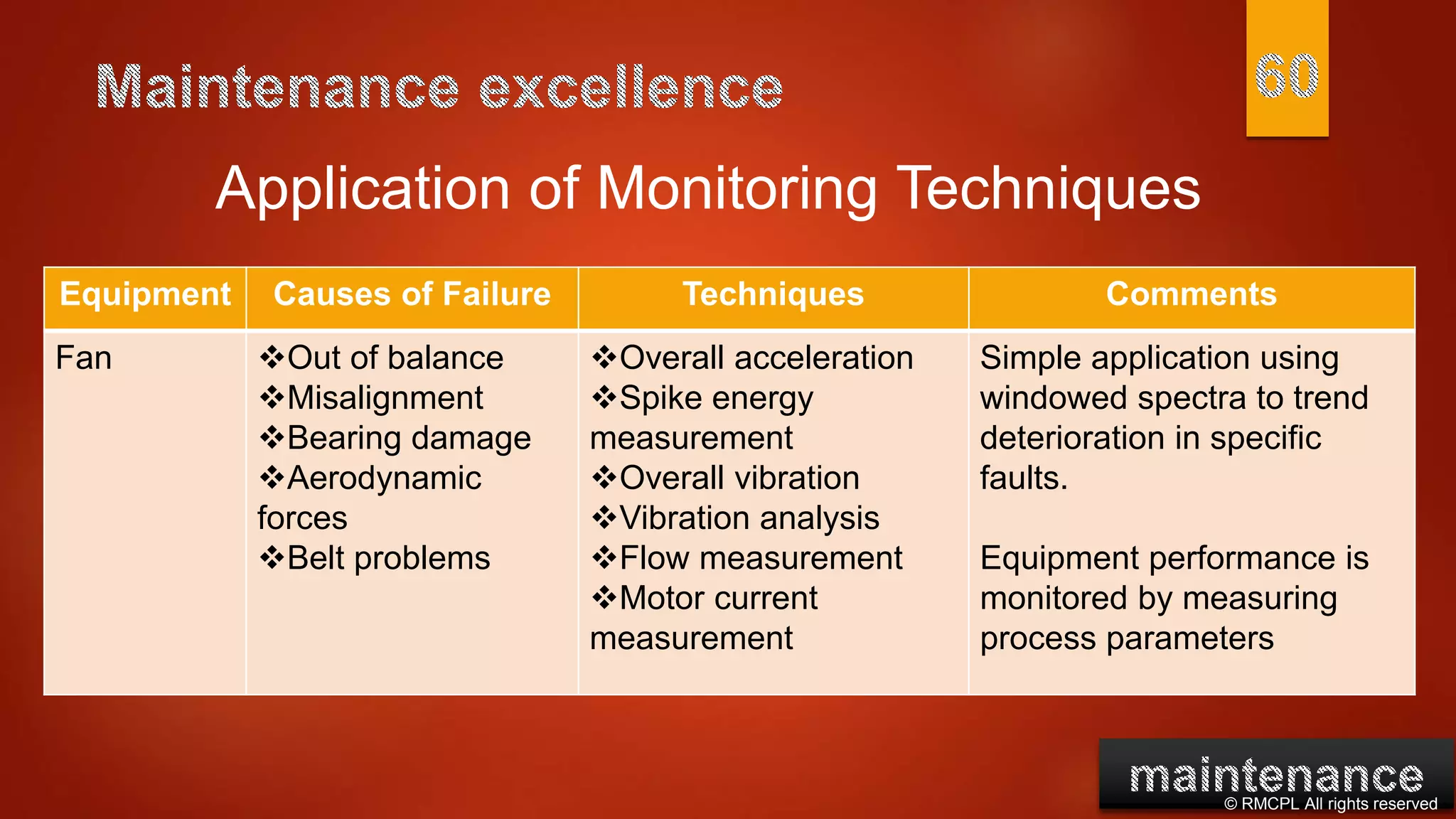 Maintenance excellence

60

Application of Monitoring Techniques

| Equipment | Causes of Failure | Techniques | Comments |
|---|---|---|---|
| Fan | ❖Out of balance ❖Misalignment ❖Bearing damage ❖Aerodynamic forces ❖Belt problems | ❖Overall acceleration ❖Spike energy measurement ❖Overall vibration ❖Vibration analysis ❖Flow measurement ❖Motor current measurement | Simple application using windowed spectra to trend deterioration in specific faults. Equipment performance is monitored by measuring process parameters |

maintenance
© RMCPL All rights reserved